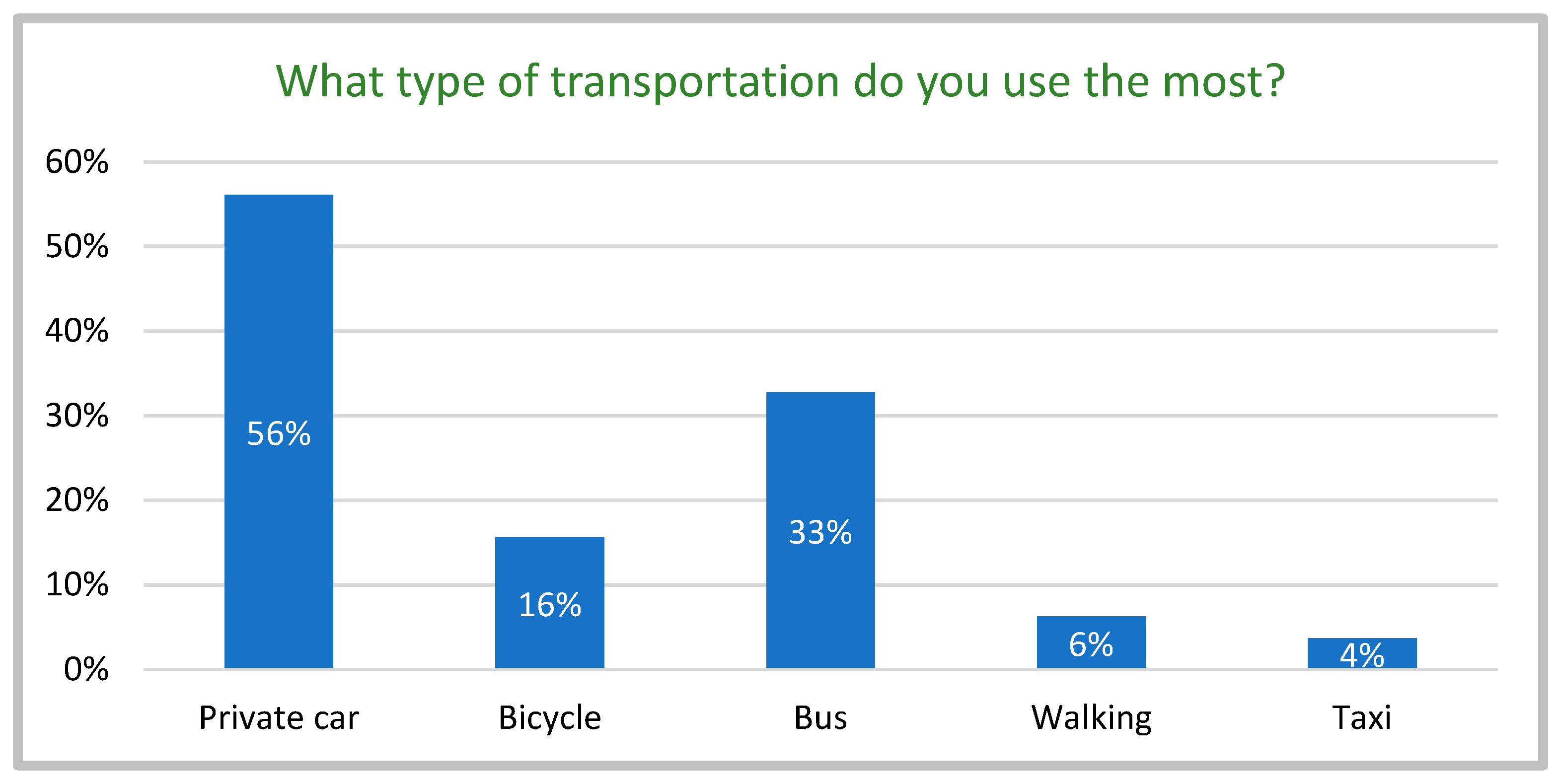 What type of transportation do you use the most?

60%
50%
40%
30%
20%
10%
0%

56%
16%
33%
6%
4%

Private car
Bicycle
Bus
Walking
Taxi